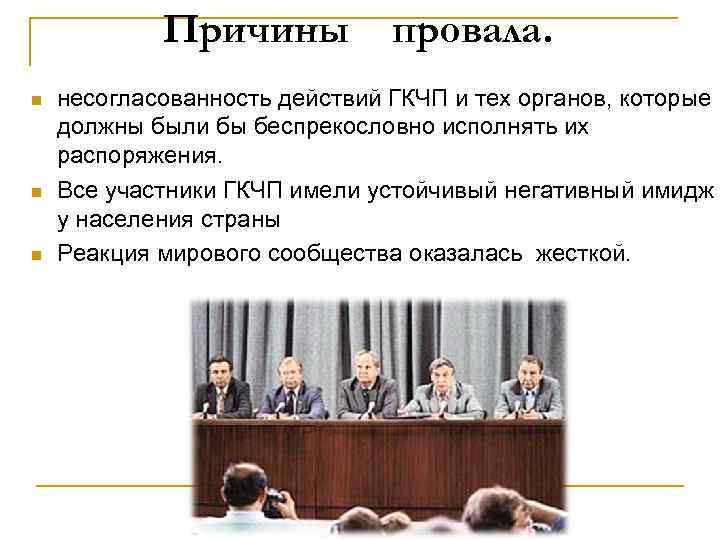 Причины провала.

несогласованность действий ГКЧП и тех органов, которые должны были бы беспрекословно исполнять их распоряжения.

Все участники ГКЧП имели устойчивый негативный имидж у населения страны

Реакция мирового сообщества оказалась жесткой.